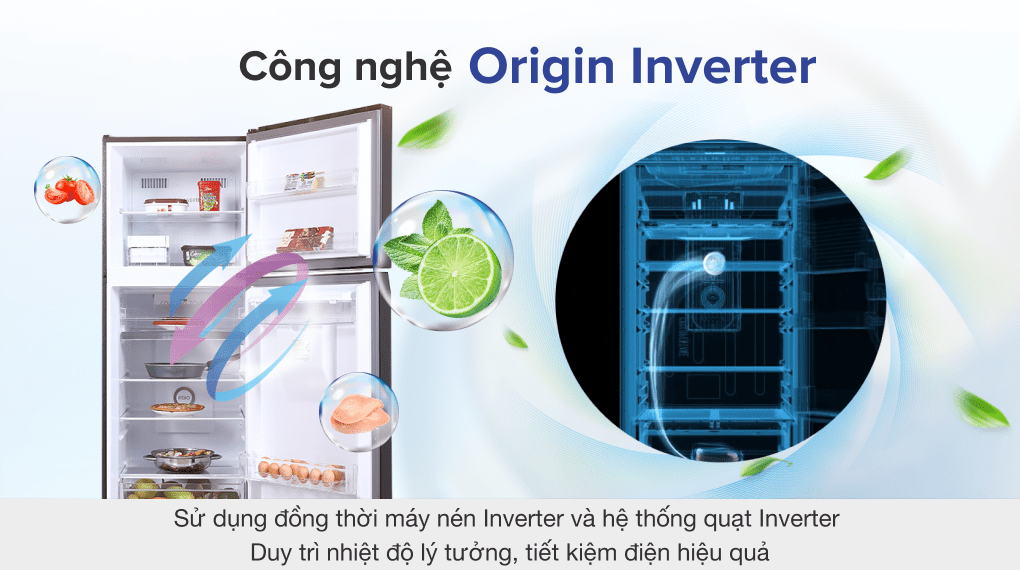 Công nghệ Origin Inverter

Sử dụng đồng thời máy nén Inverter và hệ thống quạt Inverter
Duy trì nhiệt độ lý tưởng, tiết kiệm điện hiệu quả